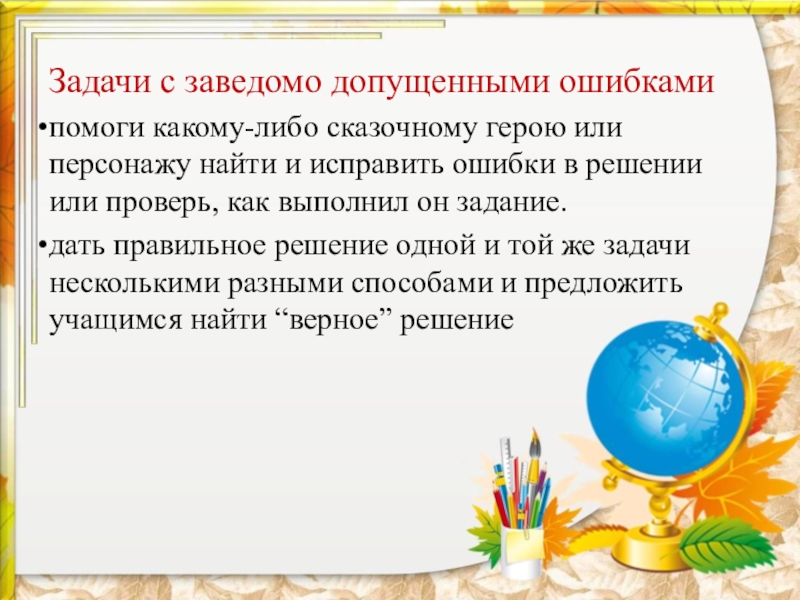 Задачи с заведомо допущенными ошибками

•помоги какому-либо сказочному герою или персонажу найти и исправить ошибки в решении или проверь, как выполнил он задание.

•дать правильное решение одной и той же задачи несколькими разными способами и предложить учащимся найти “верное” решение